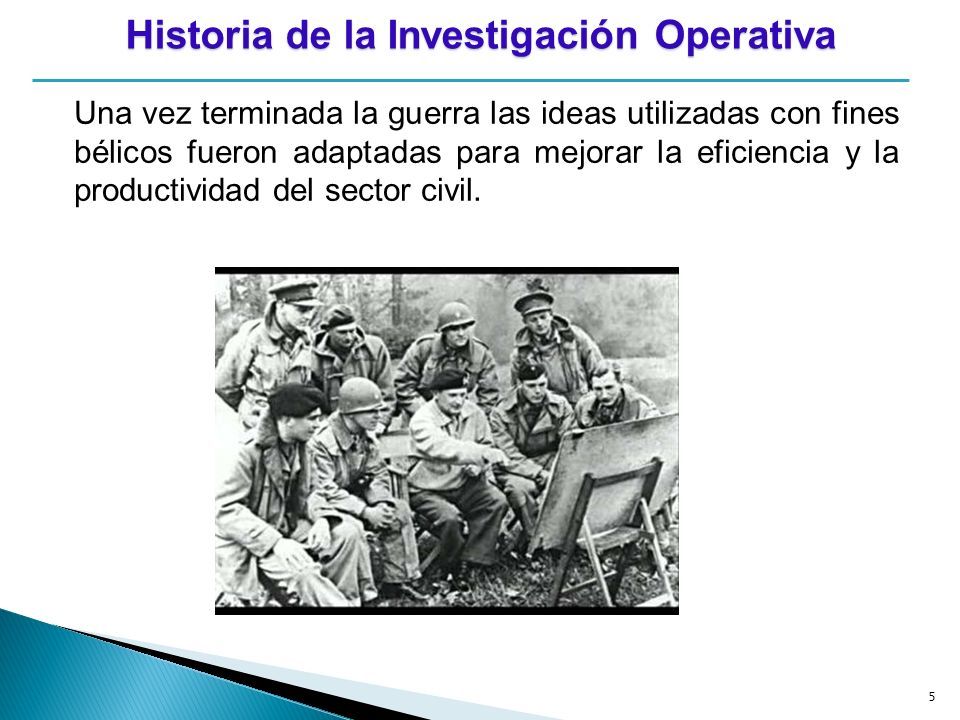 Historia de la Investigación Operativa

Una vez terminada la guerra las ideas utilizadas con fines bélicos fueron adaptadas para mejorar la eficiencia y la productividad del sector civil.

5